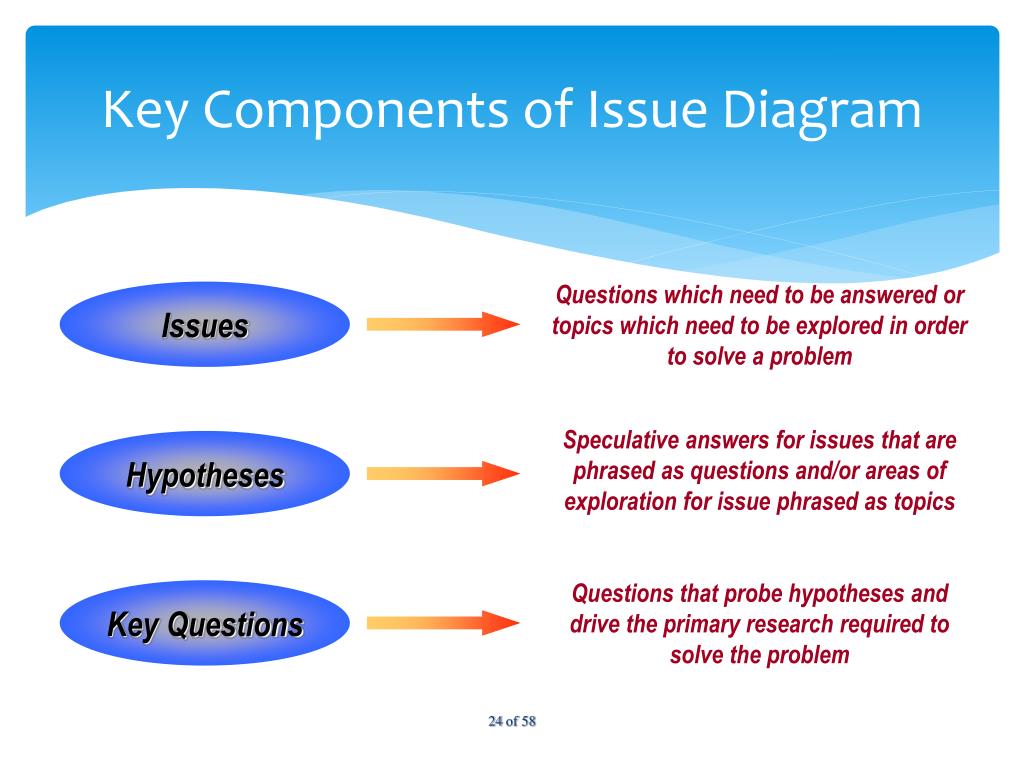 Key Components of Issue Diagram

Issues

Questions which need to be answered or topics which need to be explored in order to solve a problem

Hypotheses

Speculative answers for issues that are phrased as questions and/or areas of exploration for issue phrased as topics

Key Questions

Questions that probe hypotheses and drive the primary research required to solve the problem

24 of 58